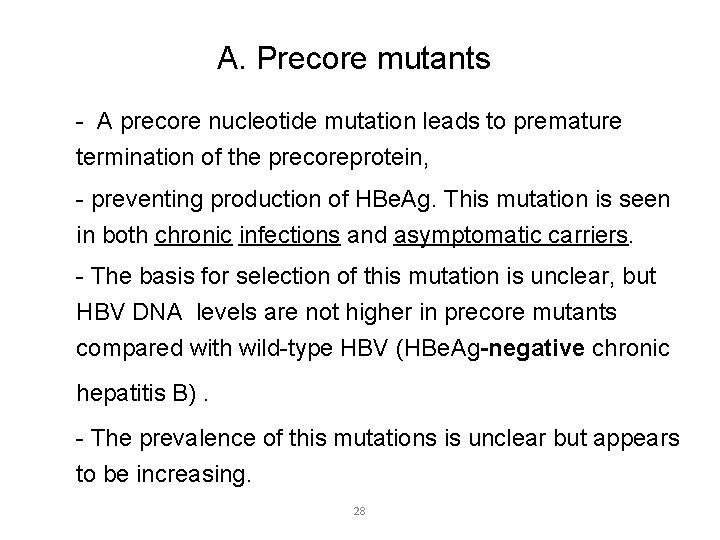 A. Precore mutants

- A precore nucleotide mutation leads to premature termination of the precoreprotein,

- preventing production of HBeAg. This mutation is seen in both chronic infections and asymptomatic carriers.

- The basis for selection of this mutation is unclear, but HBV DNA levels are not higher in precore mutants compared with wild-type HBV (HBeAg-negative chronic hepatitis B) .

- The prevalence of this mutations is unclear but appears to be increasing.

28